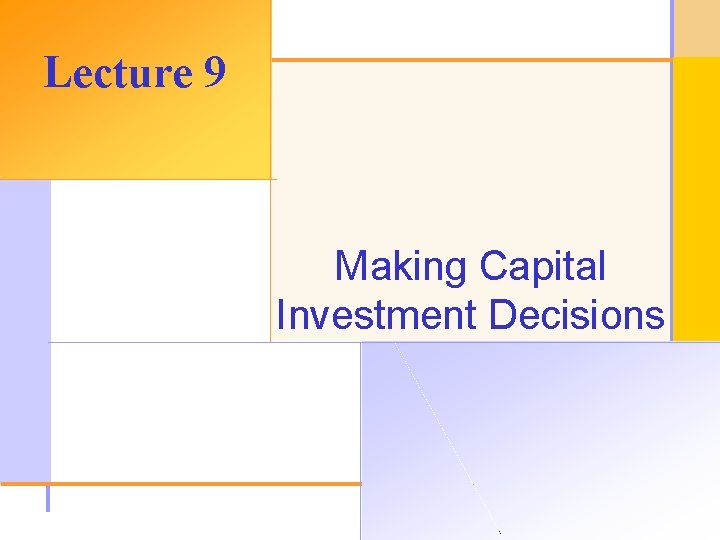 Lecture 9

Making Capital Investment Decisions